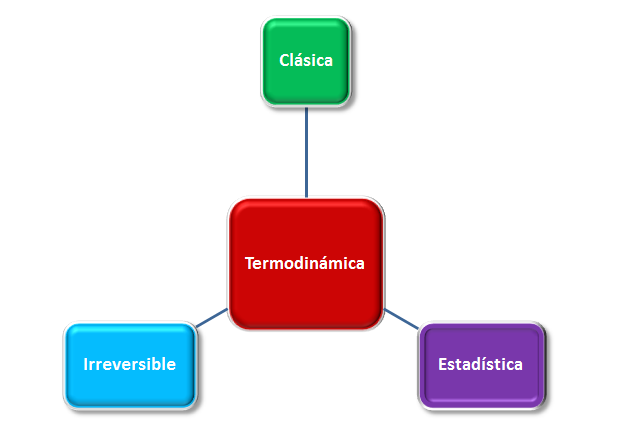 Clásica

Termodinámica

Irreversible

Estadística